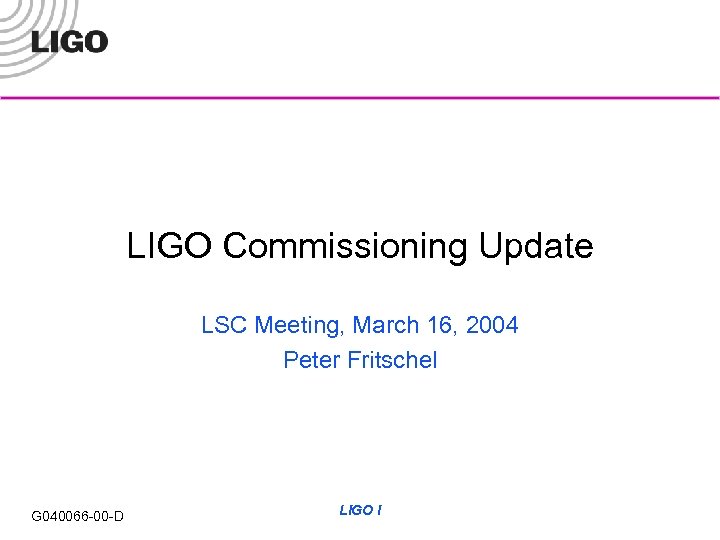 LIGO

LIGO Commissioning Update

LSC Meeting, March 16, 2004
Peter Fritschel

G040066-00-D

LIGO I